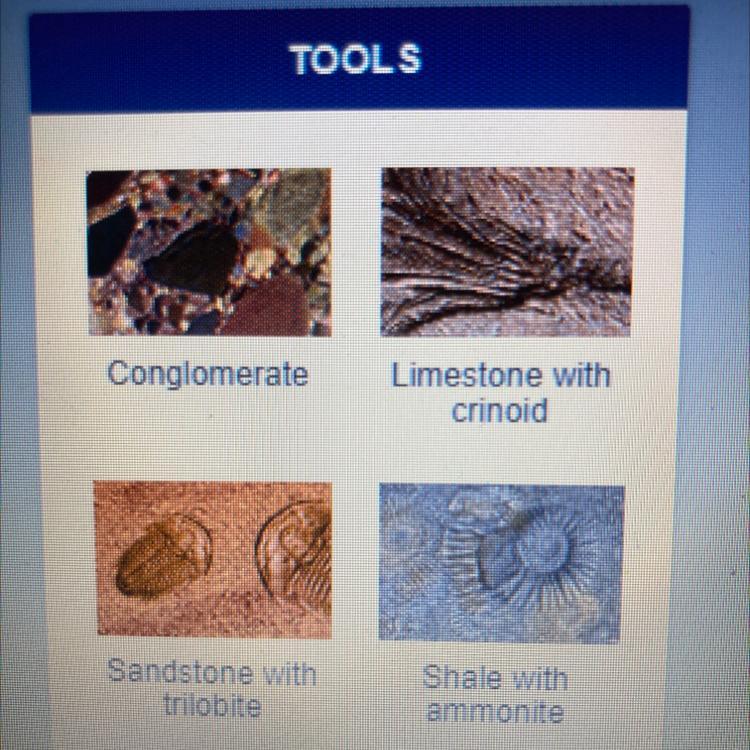 TOOLS

Conglomerate

Limestone with crinoid

Sandstone with trilobite

Shale with ammonite